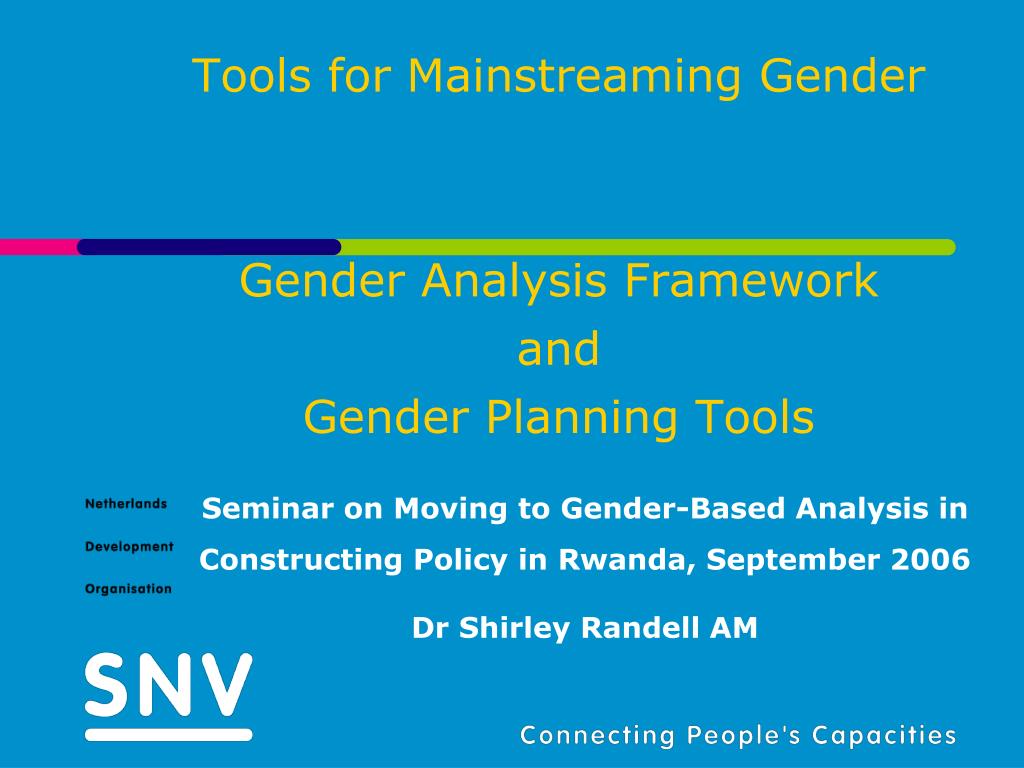 Tools for Mainstreaming Gender

Gender Analysis Framework
and
Gender Planning Tools

Netherlands
Development
Organisation

Seminar on Moving to Gender-Based Analysis in Constructing Policy in Rwanda, September 2006

Dr Shirley Randell AM

SNV

Connecting People's Capacities